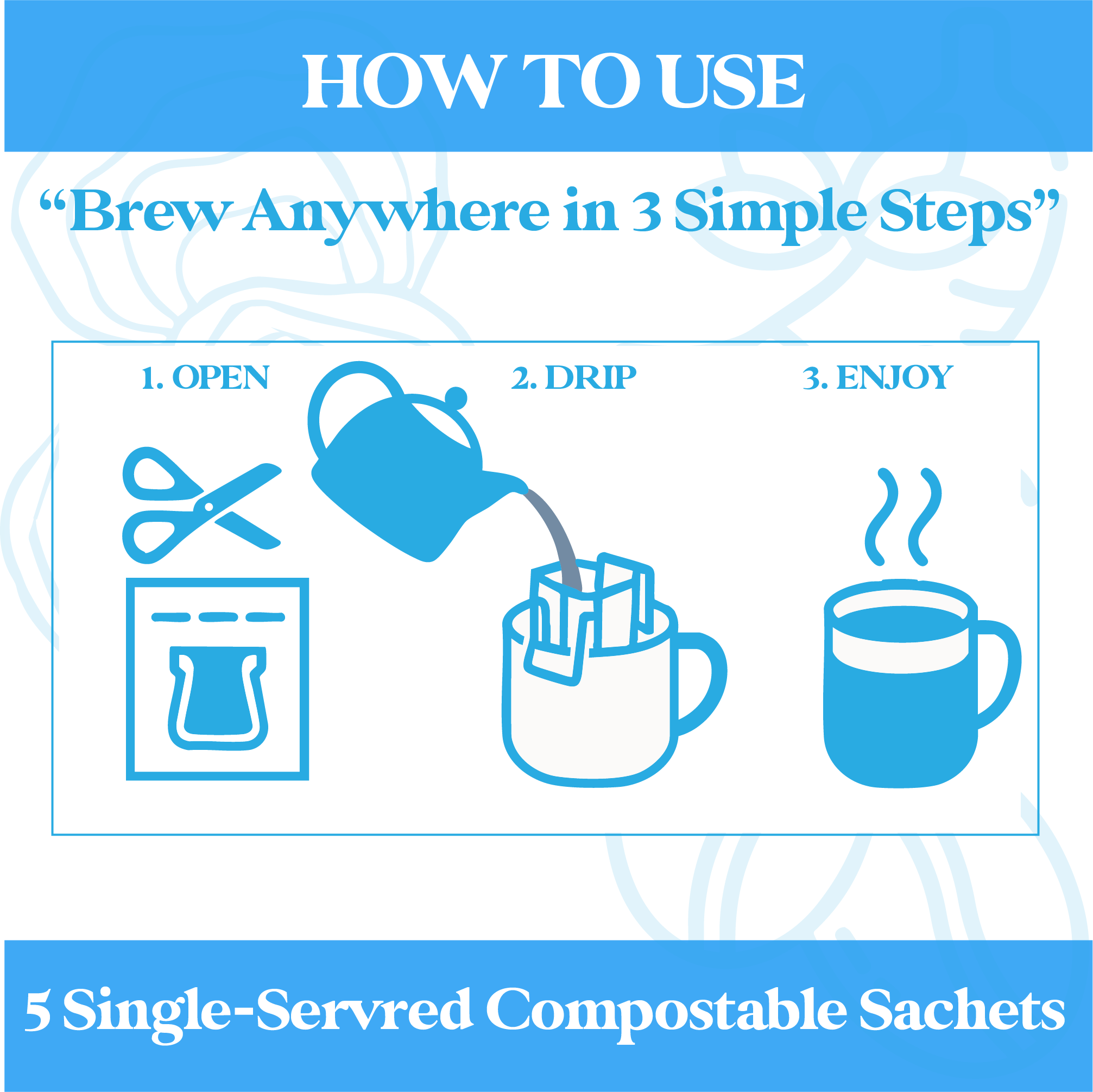 HOW TO USE

“Brew Anywhere in 3 Simple Steps”

1. OPEN

2. DRIP

3. ENJOY

5 Single-Servred Compostable Sachets